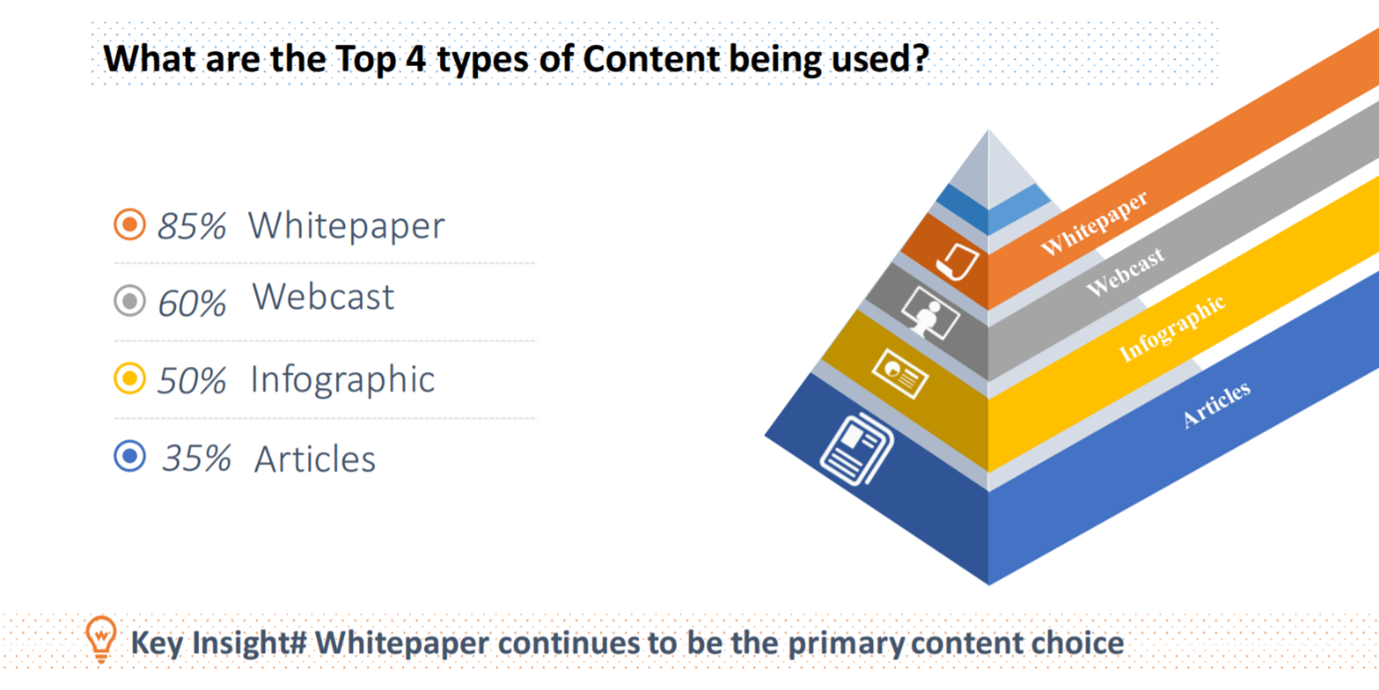 What are the Top 4 types of Content being used?

85% Whitepaper

60% Webcast

50% Infographic

35% Articles

Whitepaper

Webcast

Infographic

Articles

Key Insight# Whitepaper continues to be the primary content choice